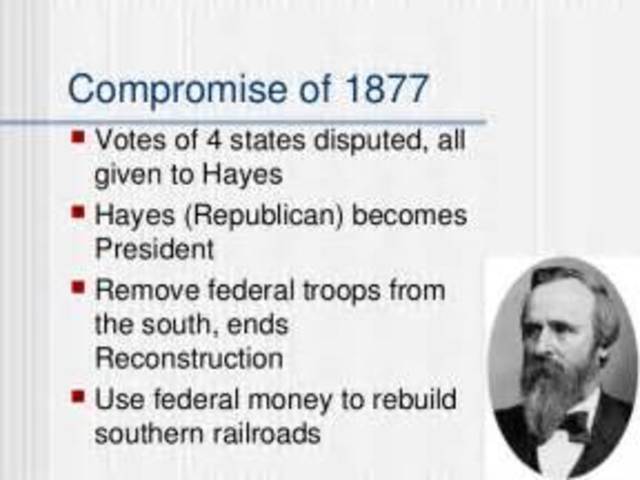 Compromise of 1877

- Votes of 4 states disputed, all given to Hayes
- Hayes (Republican) becomes President
- Remove federal troops from the south, ends Reconstruction
- Use federal money to rebuild southern railroads